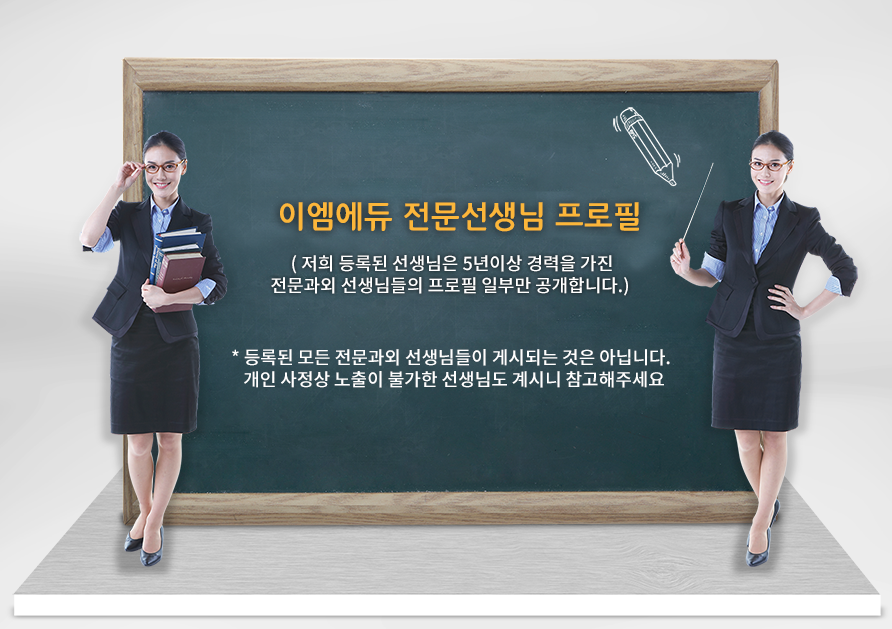 이엠에듀 전문선생님 프로필

( 저희 등록된 선생님은 5년이상 경력을 가진 전문과외 선생님들의 프로필 일부만 공개합니다.)

* 등록된 모든 전문과외 선생님들이 게시되는 것은 아닙니다. 개인 사정상 노출이 불가한 선생님도 계시니 참고해주세요